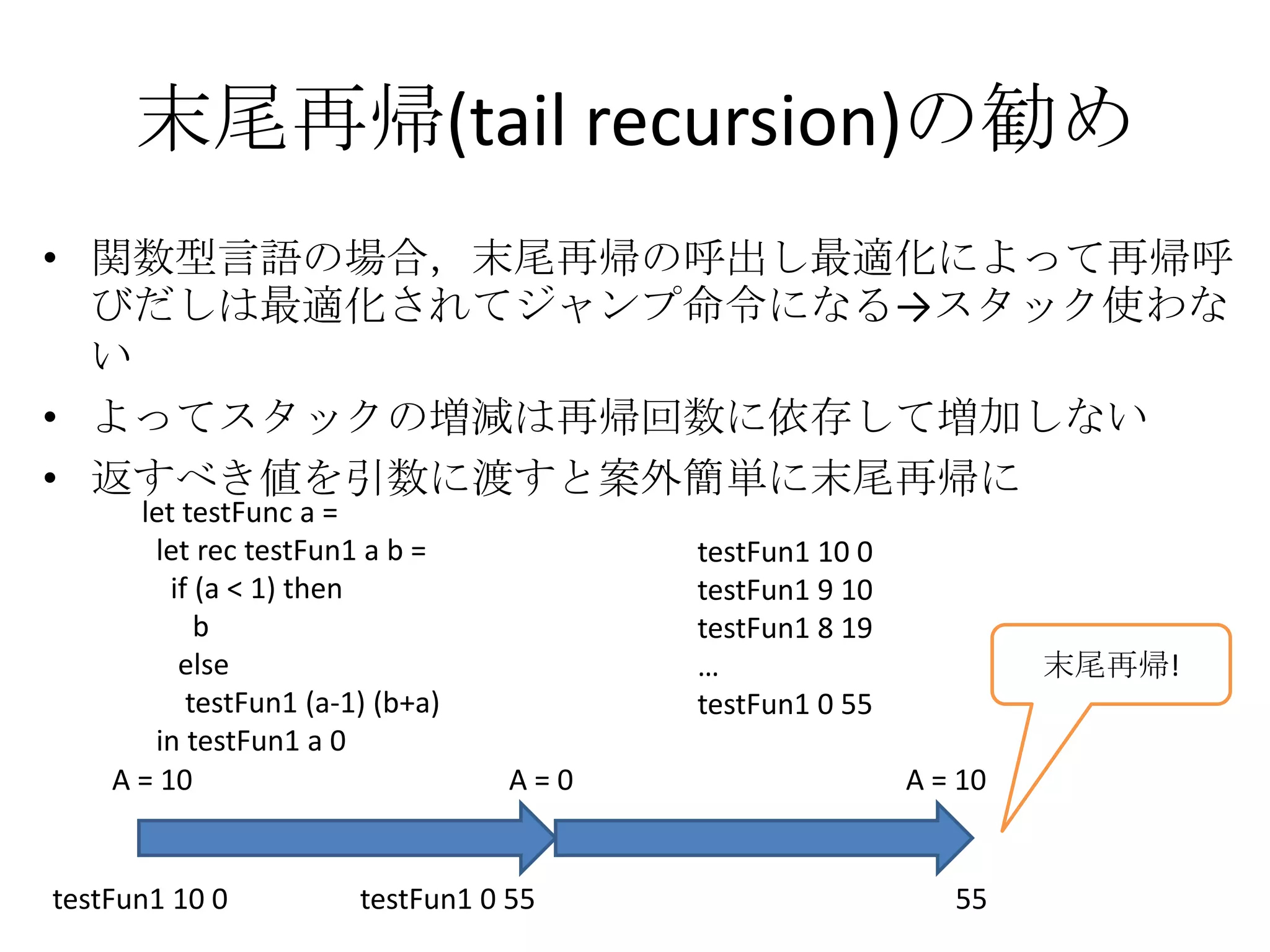 末尾再帰(tail recursion)の勧め

• 関数型言語の場合，末尾再帰の呼出し最適化によって再帰呼びだしは最適化されてジャンプ命令になる→スタック使わない

• よってスタックの増減は再帰回数に依存して増加しない

• 返すべき値を引数に渡すと案外簡単に末尾再帰に

let testFunc a =
 let rec testFun1 a b =
  if (a < 1) then
   b
  else
   testFun1 (a-1) (b+a)
 in testFun1 a 0

testFun1 10 0
testFun1 9 10
testFun1 8 19
…
testFun1 0 55

末尾再帰!

A = 10
A = 0
A = 10

testFun1 10 0
testFun1 0 55
55